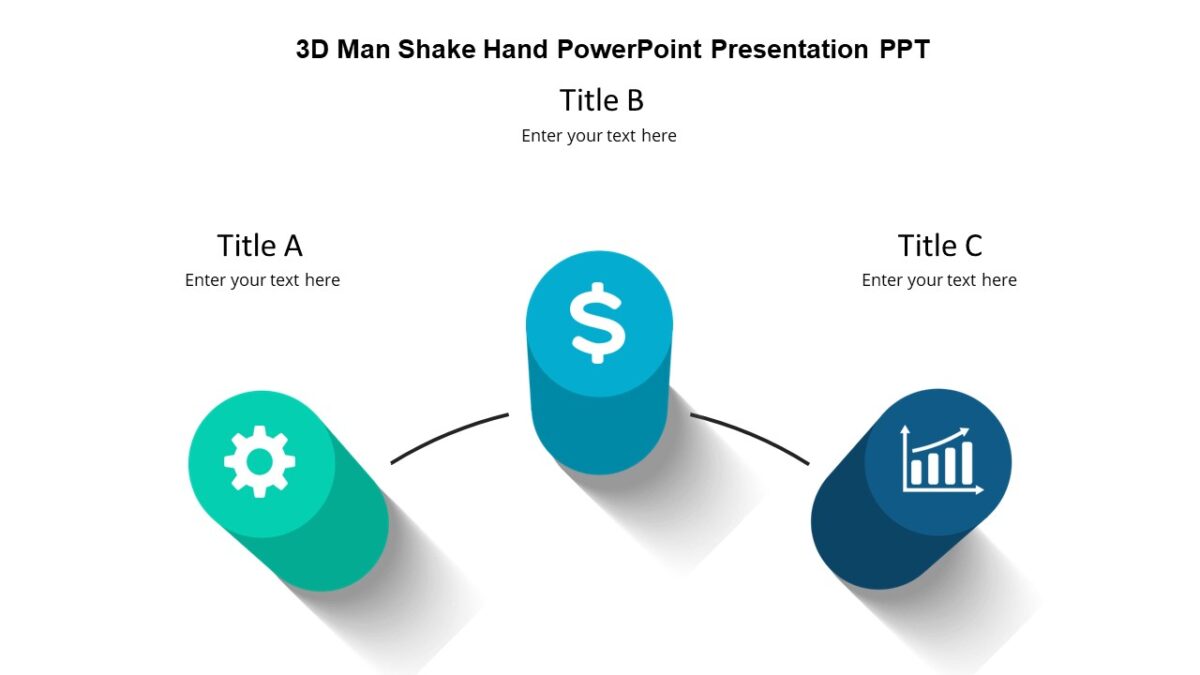 3D Man Shake Hand PowerPoint Presentation PPT

Title B
Enter your text here

Title A
Enter your text here

Title C
Enter your text here

$